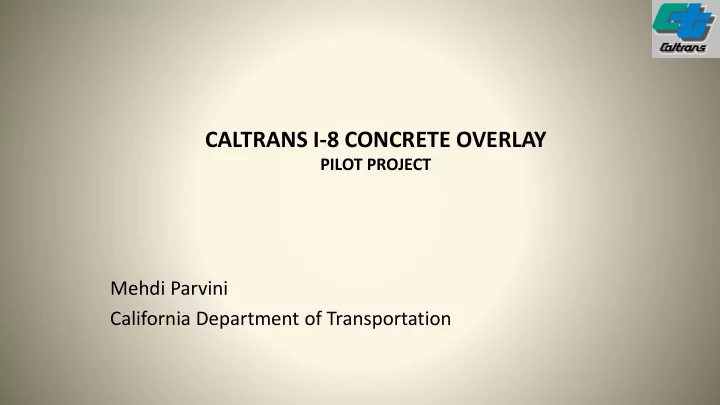 Caltrans

CALTRANS I-8 CONCRETE OVERLAY
PILOT PROJECT

Mehdi Parvini
California Department of Transportation